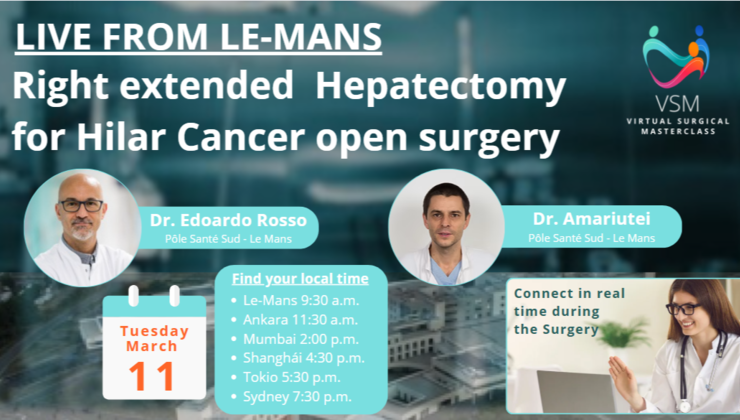 LIVE FROM LE-MANS
Right extended Hepatectomy for Hilar Cancer open surgery

VSM
VIRTUAL SURGICAL MASTERCLASS

Dr. Edoardo Rosso
Pôle Santé Sud - Le Mans

Dr. Amariutei
Pôle Santé Sud - Le Mans

Tuesday
March
11

Find your local time
• Le-Mans 9:30 a.m.
• Ankara 11:30 a.m.
• Mumbai 2:00 p.m.
• Shanghái 4:30 p.m.
• Tokio 5:30 p.m.
• Sydney 7:30 p.m.

Connect in real time during the Surgery